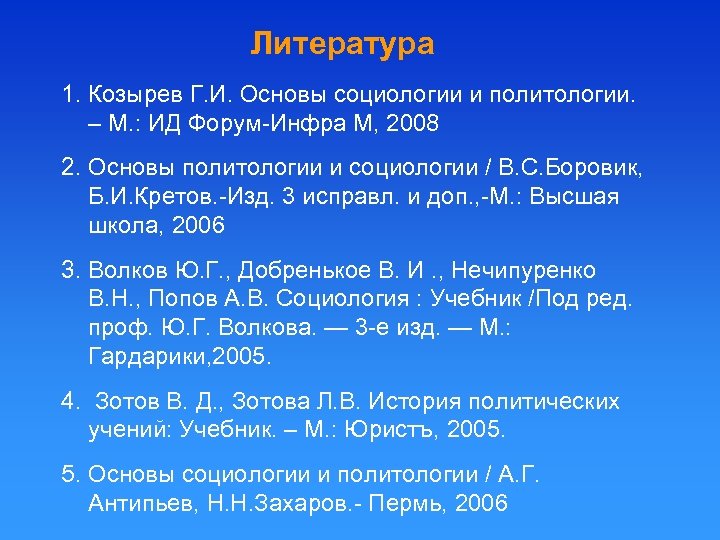 Литература

1. Козырев Г.И. Основы социологии и политологии. – М.: ИД Форум-Инфра М, 2008

2. Основы политологии и социологии / В.С.Боровик, Б.И.Кретов.-Изд. 3 исправл. и доп.,-М.: Высшая школа, 2006

3. Волков Ю.Г., Добренькое В. И ., Нечипуренко В.Н., Попов А.В. Социология : Учебник /Под ред. проф. Ю.Г. Волкова. — 3-е изд. — М.: Гардарики,2005.

4. Зотов В. Д., Зотова Л.В. История политических учений: Учебник. – М.: Юристъ, 2005.

5. Основы социологии и политологии / А.Г. Антипьев, Н.Н.Захаров.- Пермь, 2006